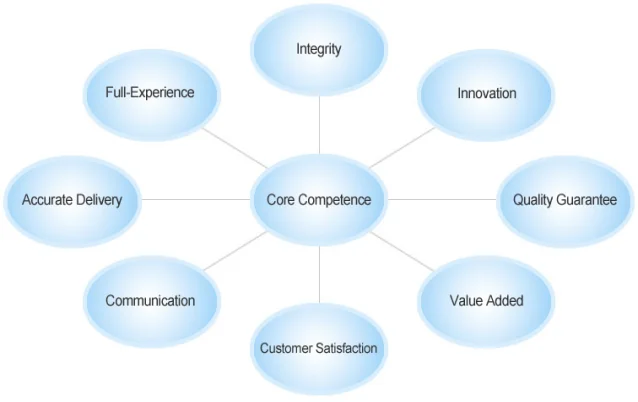 Integrity

Full-Experience

Innovation

Accurate Delivery

Core Competence

Quality Guarantee

Communication

Value Added

Customer Satisfaction